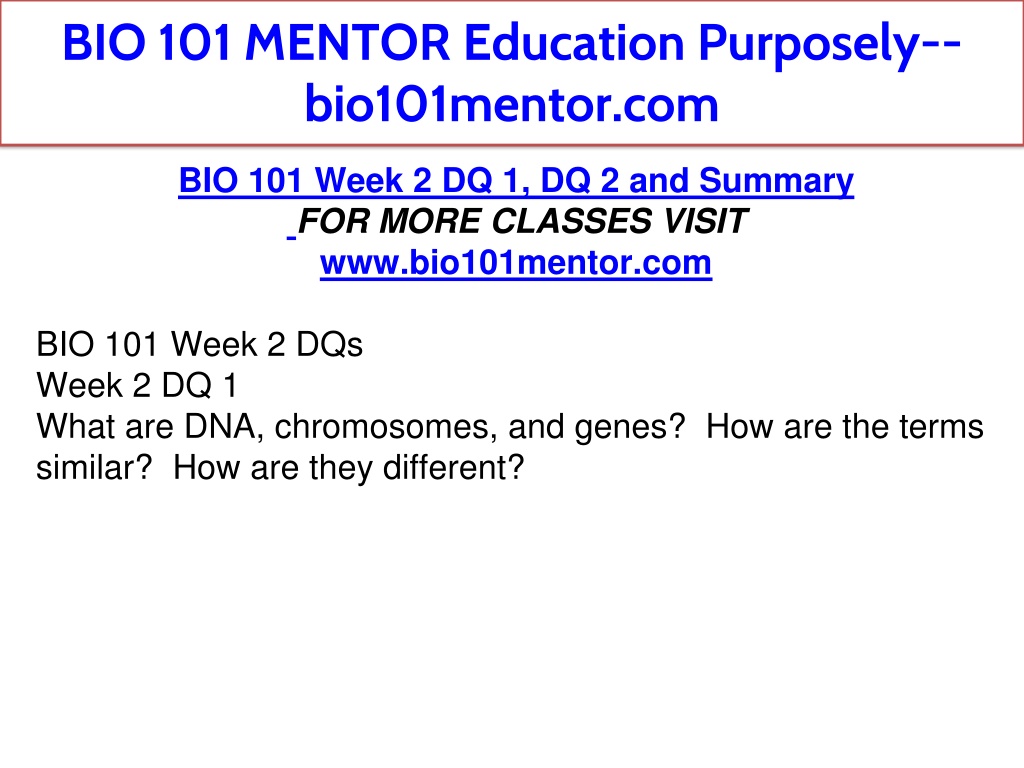 BIO 101 MENTOR Education Purposely--bio101mentor.com

BIO 101 Week 2 DQ 1, DQ 2 and Summary
FOR MORE CLASSES VISIT
www.bio101mentor.com

BIO 101 Week 2 DQs
Week 2 DQ 1
What are DNA, chromosomes, and genes? How are the terms similar? How are they different?